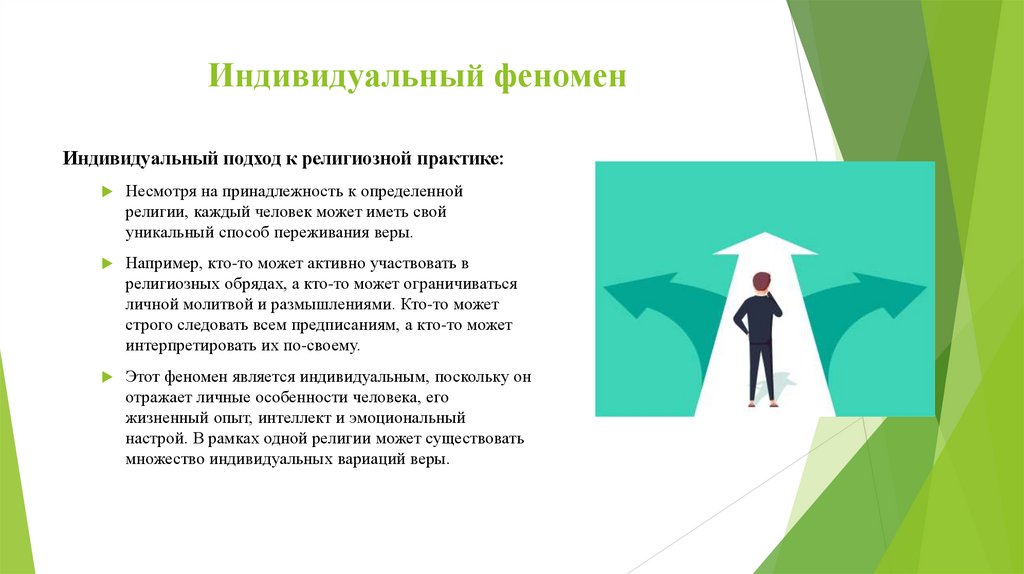 Индивидуальный феномен

Индивидуальный подход к религиозной практике:

Несмотря на принадлежность к определенной религии, каждый человек может иметь свой уникальный способ переживания веры.

Например, кто-то может активно участвовать в религиозных обрядах, а кто-то может ограничиваться личной молитвой и размышлениями. Кто-то может строго следовать всем предписаниям, а кто-то может интерпретировать их по-своему.

Этот феномен является индивидуальным, поскольку он отражает личные особенности человека, его жизненный опыт, интеллект и эмоциональный настрой. В рамках одной религии может существовать множество индивидуальных вариаций веры.